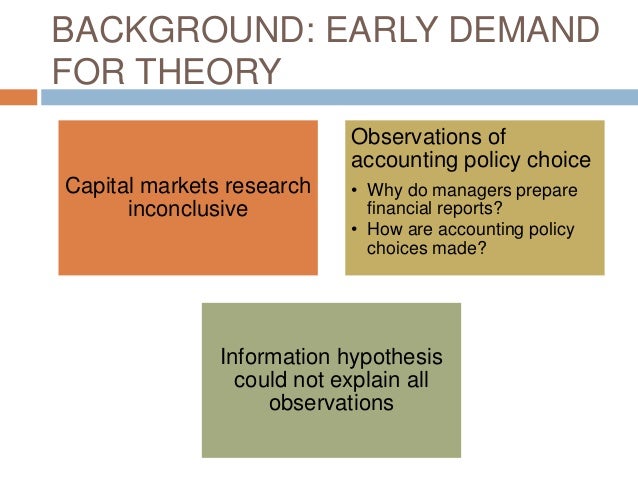 BACKGROUND: EARLY DEMAND FOR THEORY

Capital markets research inconclusive

Observations of accounting policy choice

• Why do managers prepare financial reports?
• How are accounting policy choices made?

Information hypothesis could not explain all observations